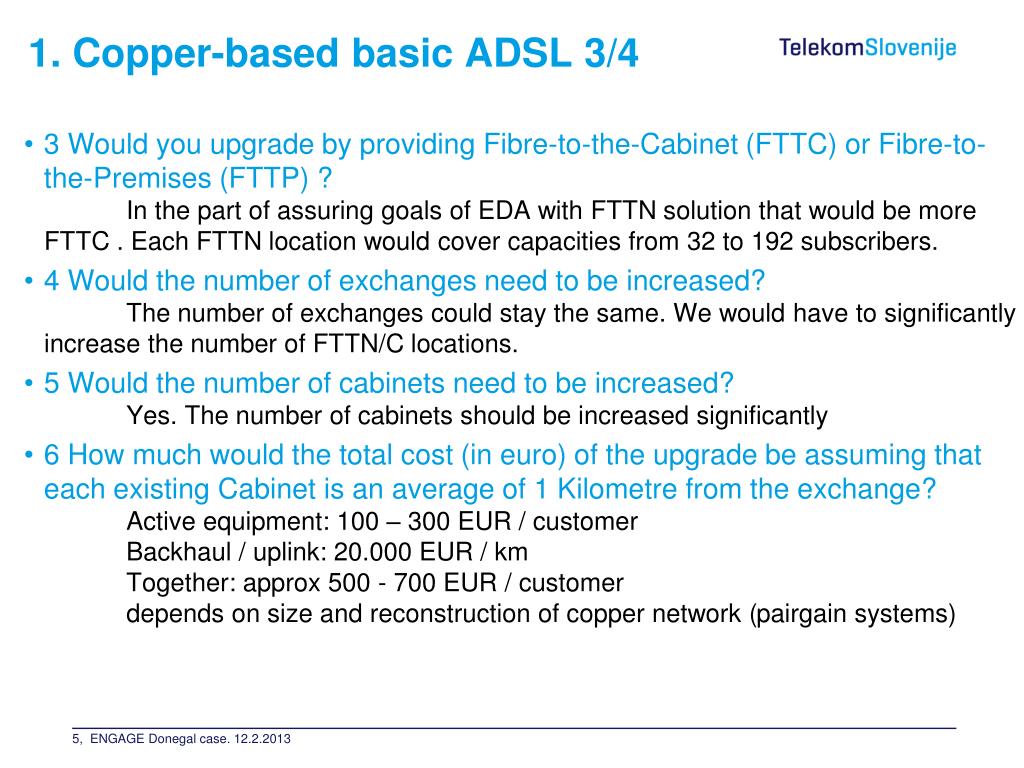 1. Copper-based basic ADSL 3/4

TelekomSlovenije

• 3 Would you upgrade by providing Fibre-to-the-Cabinet (FTTC) or Fibre-to-the-Premises (FTTP) ?
In the part of assuring goals of EDA with FTTN solution that would be more FTTC . Each FTTN location would cover capacities from 32 to 192 subscribers.

• 4 Would the number of exchanges need to be increased?
The number of exchanges could stay the same. We would have to significantly increase the number of FTTN/C locations.

• 5 Would the number of cabinets need to be increased?
Yes. The number of cabinets should be increased significantly

• 6 How much would the total cost (in euro) of the upgrade be assuming that each existing Cabinet is an average of 1 Kilometre from the exchange?
Active equipment: 100 – 300 EUR / customer
Backhaul / uplink: 20.000 EUR / km
Together: approx 500 - 700 EUR / customer
depends on size and reconstruction of copper network (pairgain systems)

5, ENGAGE Donegal case. 12.2.2013